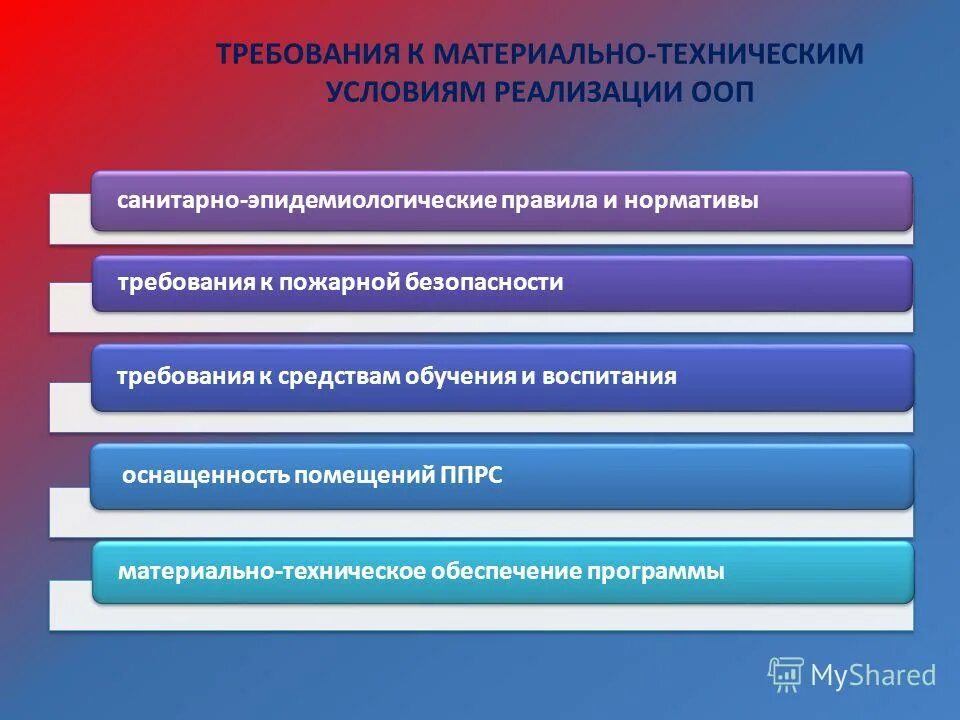 ТРЕБОВАНИЯ К МАТЕРИАЛЬНО-ТЕХНИЧЕСКИМ УСЛОВИЯМ РЕАЛИЗАЦИИ ООП

санитарно-эпидемиологические правила и нормативы

требования к пожарной безопасности

требования к средствам обучения и воспитания

оснащенность помещений ППРС

материально-техническое обеспечение программы

MyShared